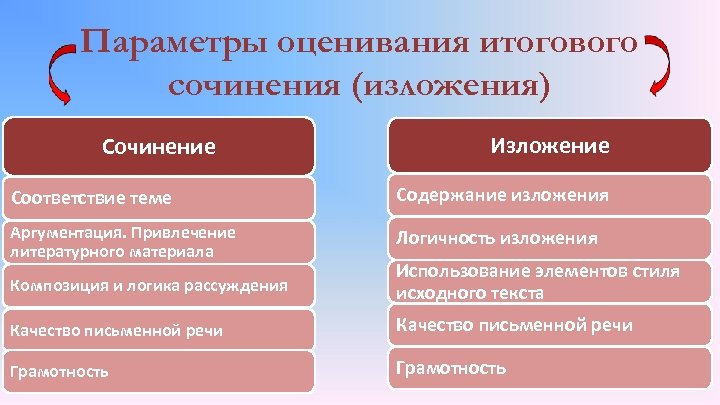 Параметры оценивания итогового сочинения (изложения)

Сочинение

Соответствие теме

Аргументация. Привлечение литературного материала

Композиция и логика рассуждения

Качество письменной речи

Грамотность

Изложение

Содержание изложения

Логичность изложения

Использование элементов стиля исходного текста

Качество письменной речи

Грамотность